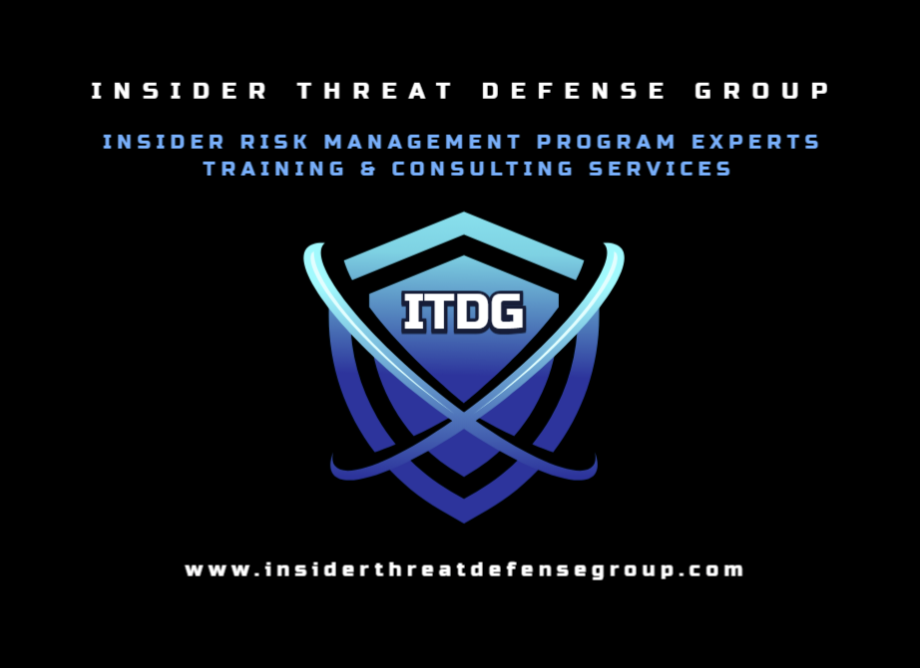 INSIDER THREAT DEFENSE GROUP

INSIDER RISK MANAGEMENT PROGRAM EXPERTS
TRAINING & CONSULTING SERVICES

ITDG

www.insiderthreatdefensegroup.com